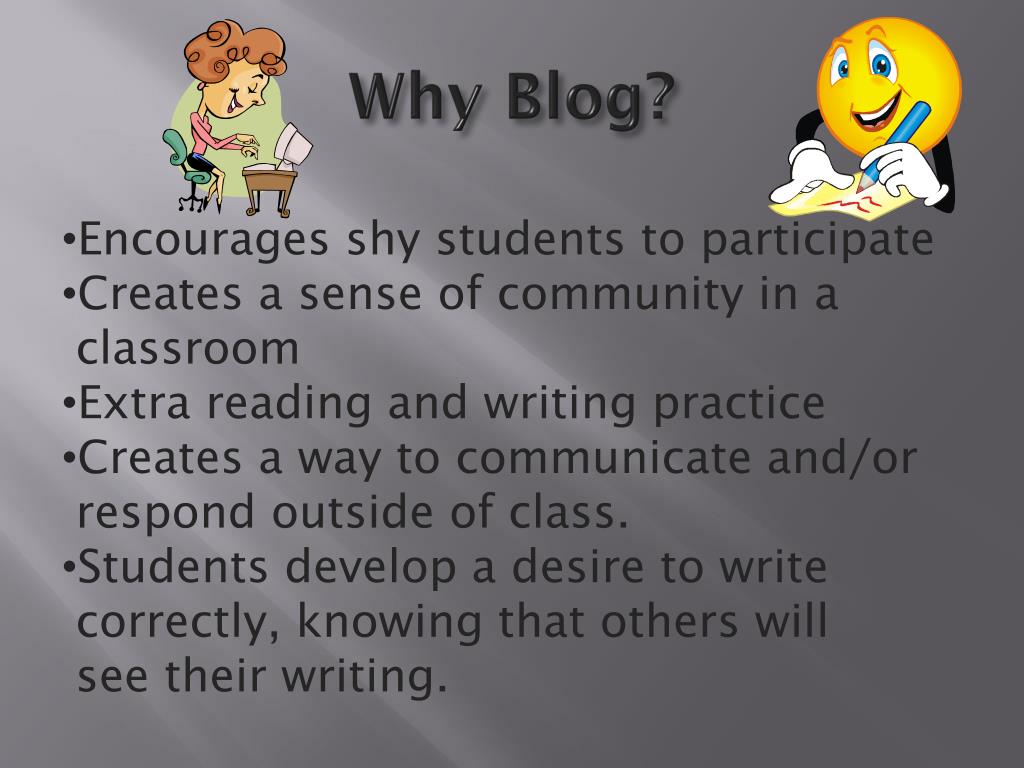 Why Blog?

•Encourages shy students to participate
•Creates a sense of community in a classroom
•Extra reading and writing practice
•Creates a way to communicate and/or respond outside of class.
•Students develop a desire to write correctly, knowing that others will see their writing.